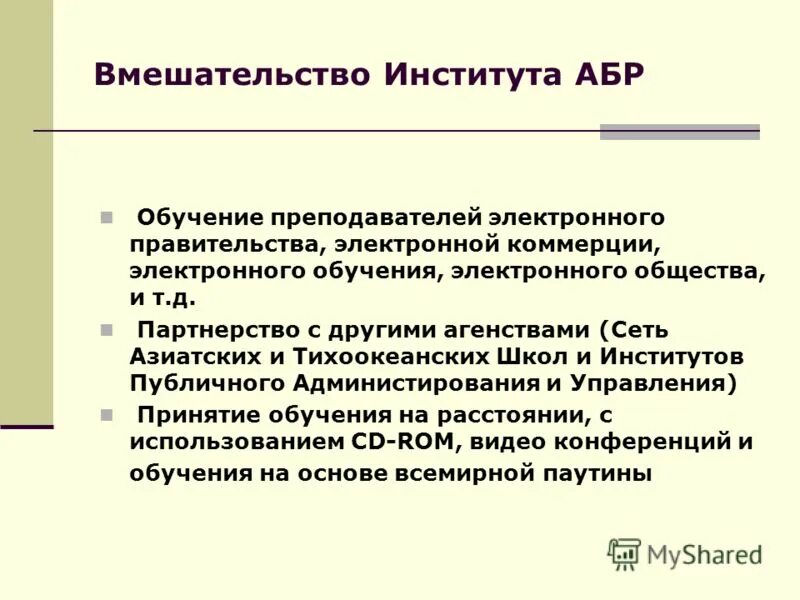 Вмешательство Института АБР

Обучение преподавателей электронного правительства, электронной коммерции, электронного обучения, электронного общества, и т.д.

Партнерство с другими агенствами (Сеть Азиатских и Тихоокеанских Школ и Институтов Публичного Администирования и Управления)

Принятие обучения на расстоянии, с использованием CD-ROM, видео конференций и обучения на основе всемирной паутины

MyShared